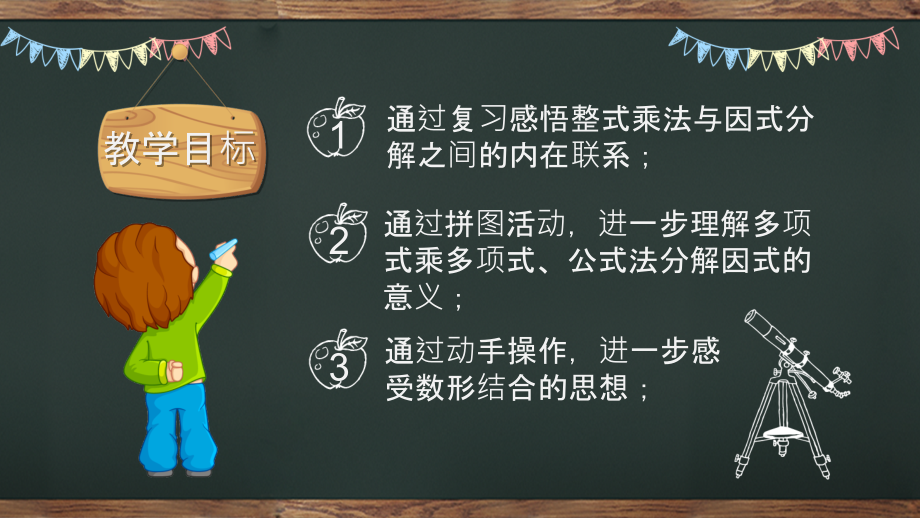 教学目标

1 通过复习感悟整式乘法与因式分解之间的内在联系；

2 通过拼图活动，进一步理解多项式乘多项式、公式法分解因式的意义；

3 通过动手操作，进一步感受数形结合的思想；